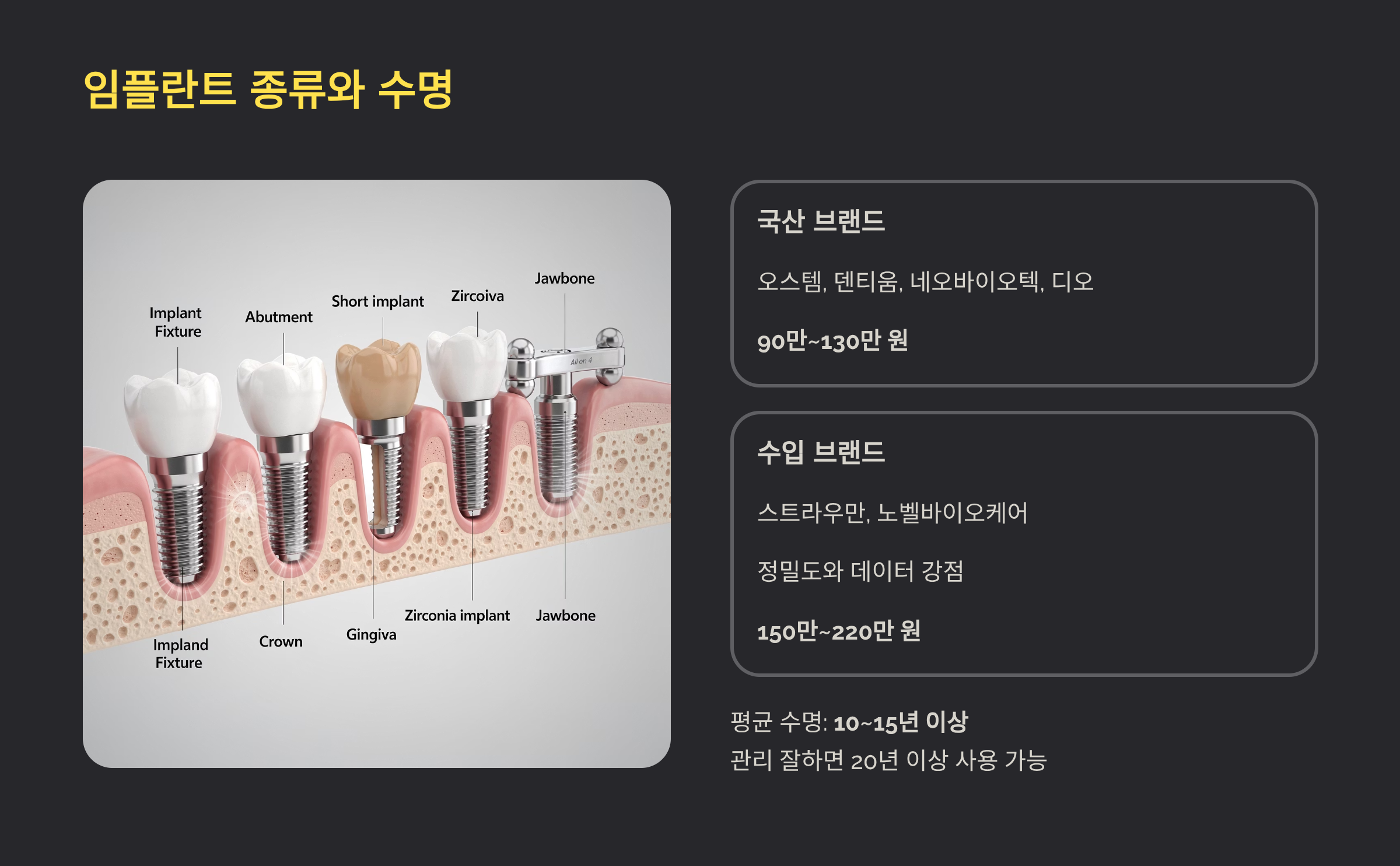 임플란트 종류와 수명

Implant Fixture
Abutment
Short implant
Zircoiva
Jawbone
All on 4
Impland Fixture
Crown
Gingiva
Zirconia implant
Jawbone

국산 브랜드

오스템, 덴티움, 네오바이오텍, 디오

90만~130만 원

수입 브랜드

스트라우만, 노벨바이오케어

정밀도와 데이터 강점

150만~220만 원

평균 수명: 10~15년 이상
관리 잘하면 20년 이상 사용 가능